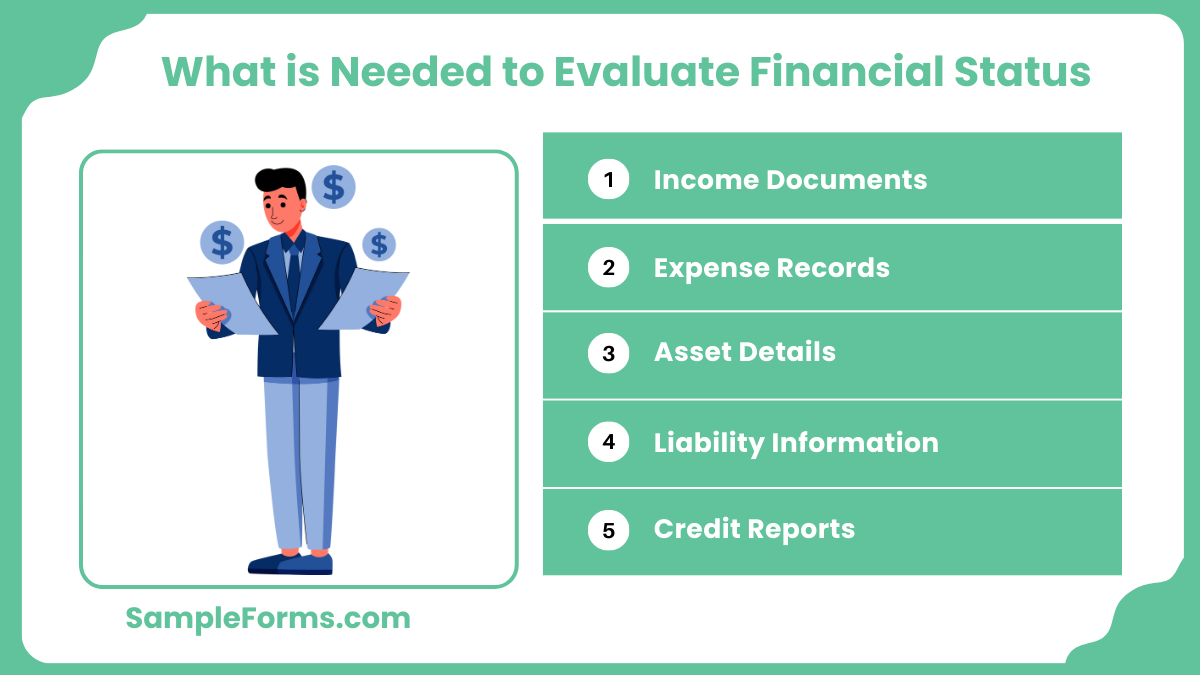 What is Needed to Evaluate Financial Status

$ $ $

1 Income Documents

2 Expense Records

3 Asset Details

4 Liability Information

5 Credit Reports

SampleForms.com